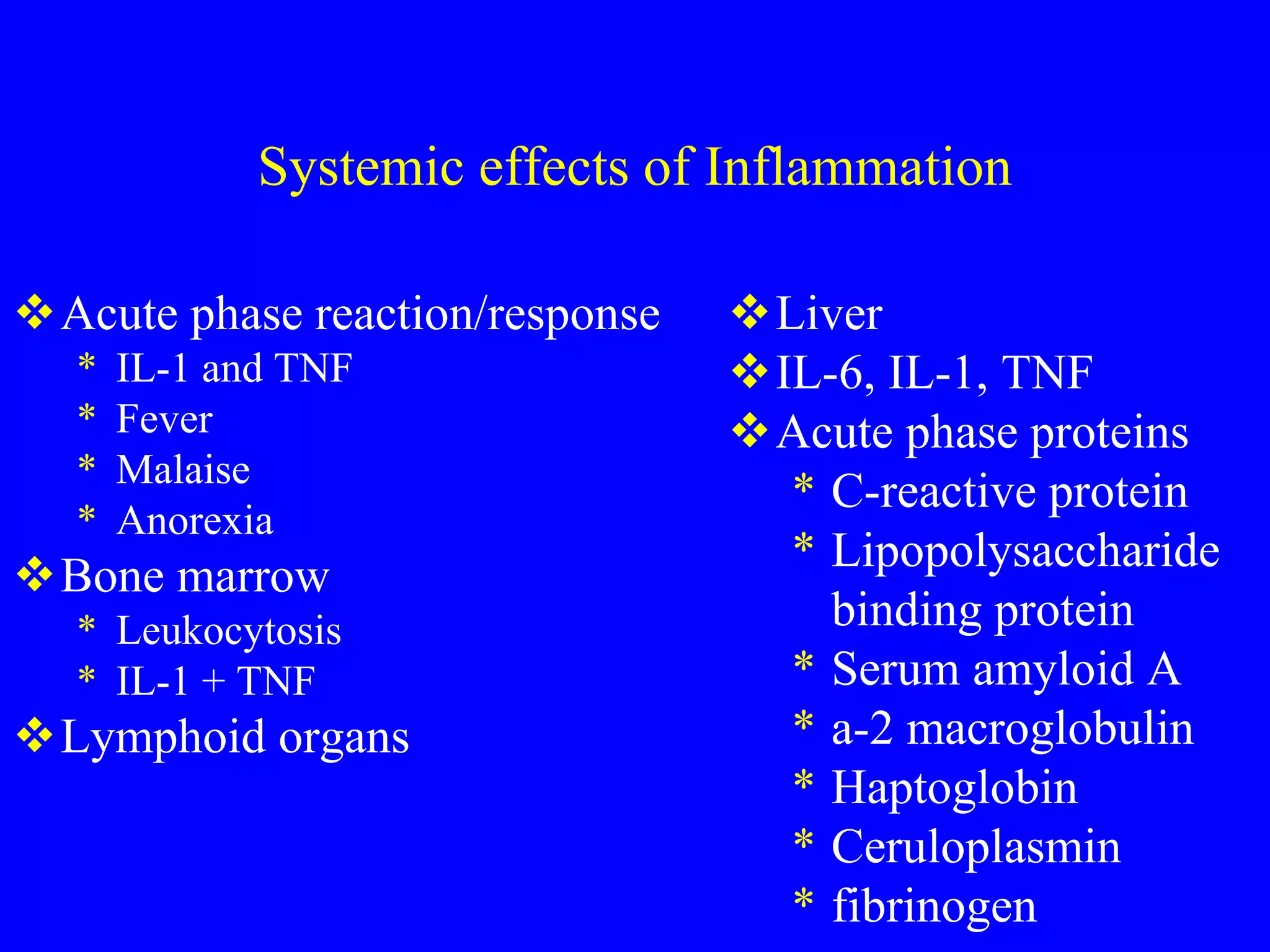 Systemic effects of Inflammation

❖ Acute phase reaction/response
* IL-1 and TNF
* Fever
* Malaise
* Anorexia
❖ Bone marrow
* Leukocytosis
* IL-1 + TNF
❖ Lymphoid organs

❖ Liver
❖ IL-6, IL-1, TNF
❖ Acute phase proteins
* C-reactive protein
* Lipopolysaccharide binding protein
* Serum amyloid A
* a-2 macroglobulin
* Haptoglobin
* Ceruloplasmin
* fibrinogen